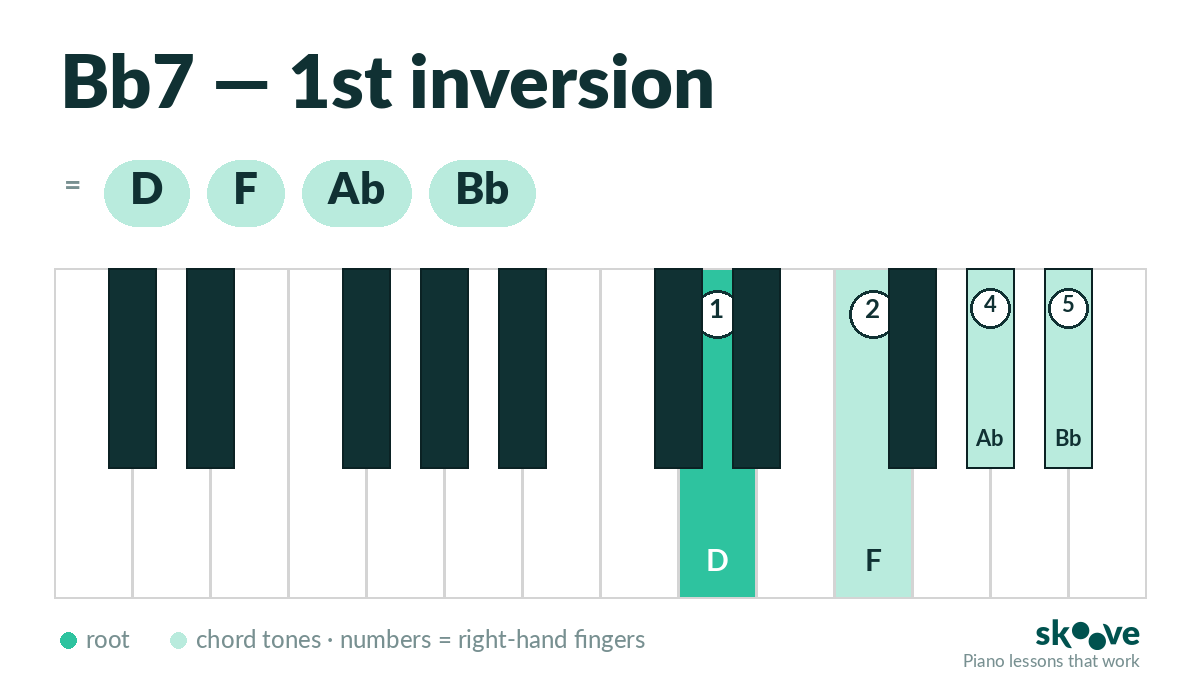 Bb7 — 1st inversion

= D F Ab Bb

1 2 4 5

Ab Bb

D F

root chord tones · numbers = right-hand fingers

skoove
Piano lessons that work